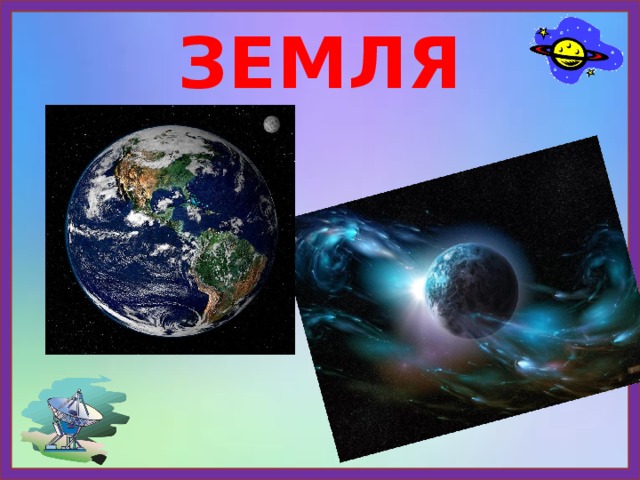 ЗЕМЛЯ